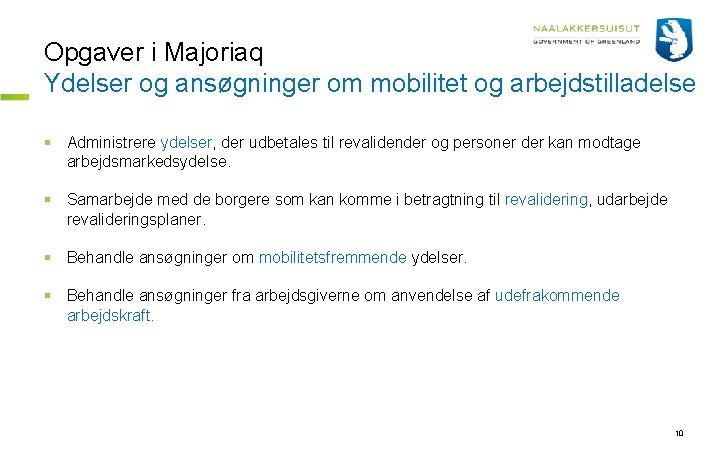 NAALAKKERSUISUT
GOVERNMENT OF GREENLAND

Opgaver i Majoriaq
Ydelser og ansøgninger om mobilitet og arbejdstilladelse

▪ Administrere ydelser, der udbetales til revalidender og personer der kan modtage arbejdsmarkedsydelse.

▪ Samarbejde med de borgere som kan komme i betragtning til revalidering, udarbejde revalideringsplaner.

▪ Behandle ansøgninger om mobilitetsfremmende ydelser.

▪ Behandle ansøgninger fra arbejdsgiverne om anvendelse af udefrakommende arbejdskraft.

10